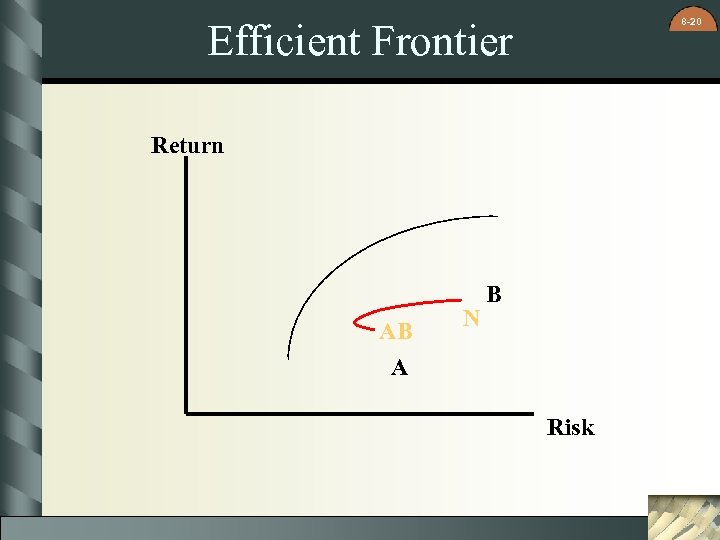 Efficient Frontier

8-20

Return

B

N

AB

A

Risk